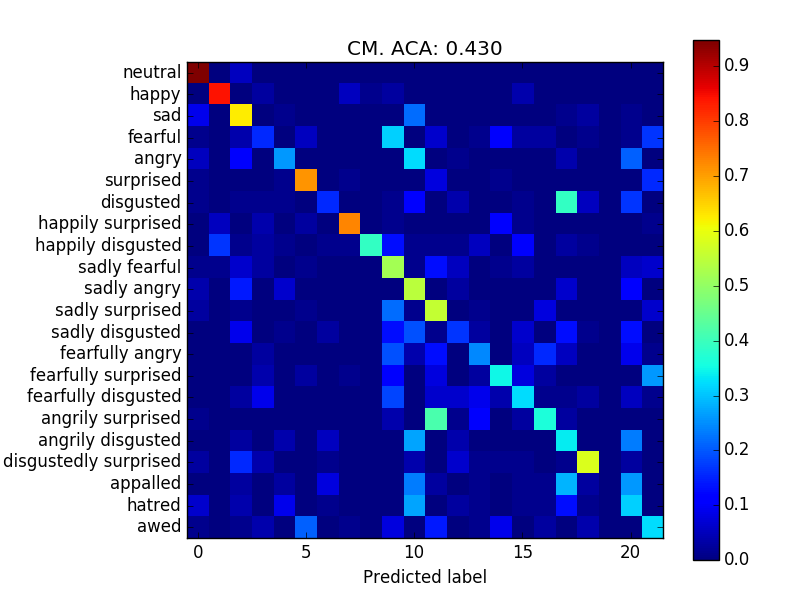 CM. ACA: 0.430

neutral
happy
sad
fearful
angry
surprised
disgusted
happily surprised
happily disgusted
sadly fearful
sadly angry
sadly surprised
sadly disgusted
fearfully angry
fearfully surprised
fearfully disgusted
angrily surprised
angrily disgusted
disgustedly surprised
appalled
hatred
awed

0
5
10
15
20
Predicted label

0.9
0.8
0.7
0.6
0.5
0.4
0.3
0.2
0.1
0.0